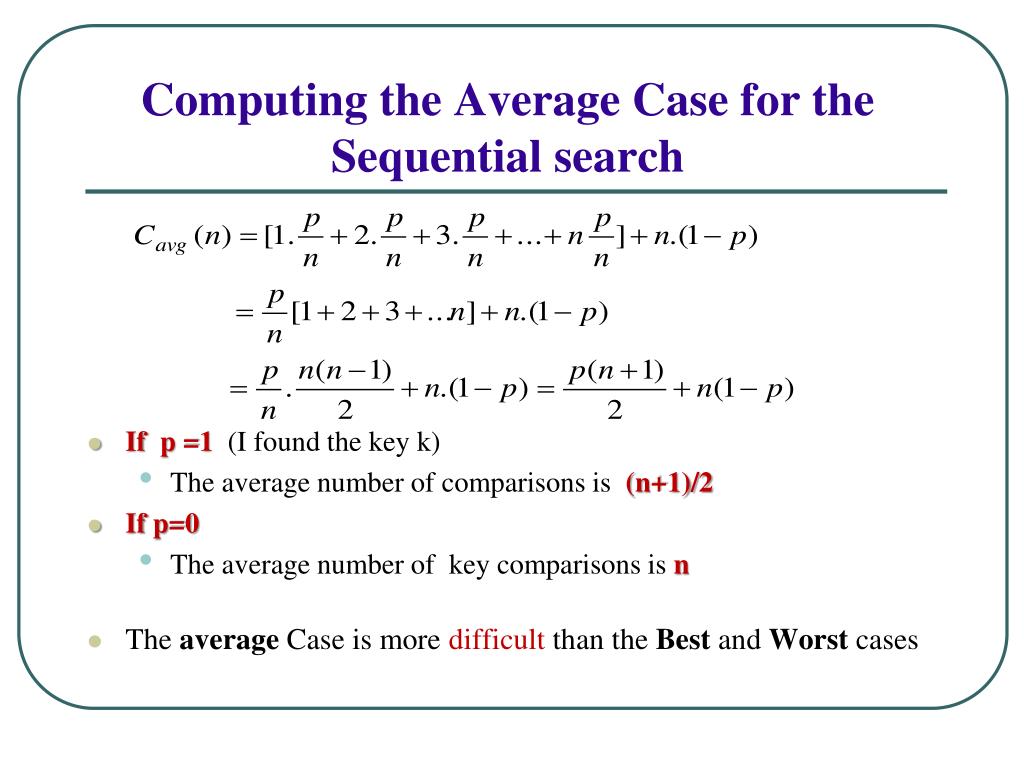 Computing the Average Case for the Sequential search

$C_{avg}(n) = [1.\frac{p}{n} + 2.\frac{p}{n} + 3.\frac{p}{n} + \ldots + n\frac{p}{n}] + n.(1-p)$

$= \frac{p}{n}[1+2+3+..n] + n.(1-p)$

$= \frac{p}{n}.\frac{n(n-1)}{2} + n.(1-p) = \frac{p(n+1)}{2} + n(1-p)$

- If p =1 (I found the key k)
  - The average number of comparisons is (n+1)/2
- If p=0
  - The average number of key comparisons is n
- The average Case is more difficult than the Best and Worst cases